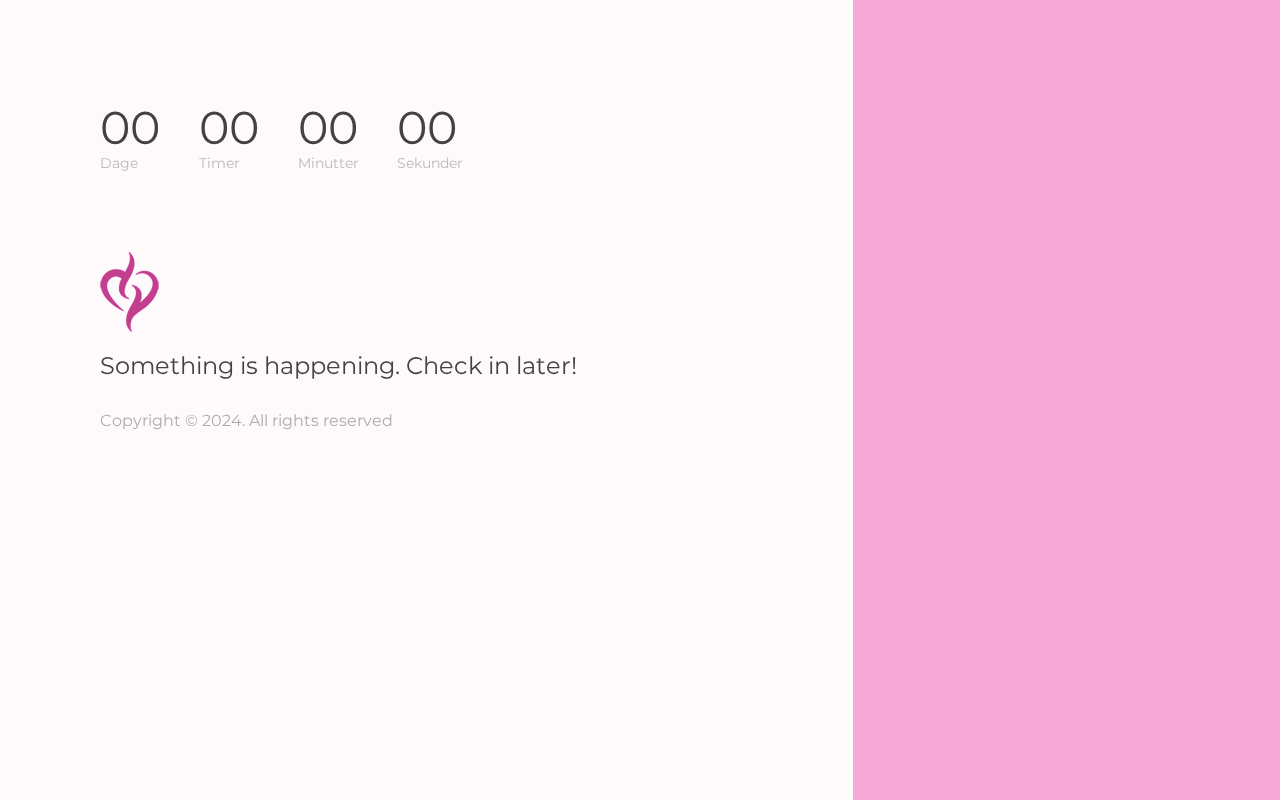 00
Dage

00
Timer

00
Minutter

00
Sekunder

Something is happening. Check in later!

Copyright © 2024. All rights reserved